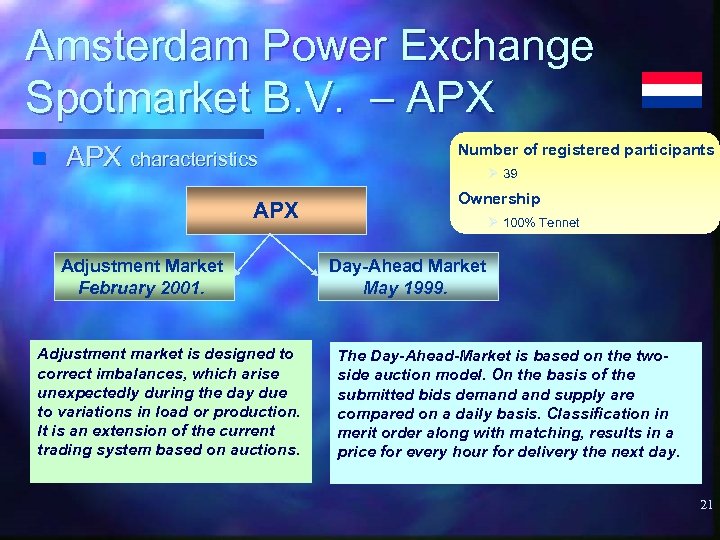 Amsterdam Power Exchange Spotmarket B.V. – APX

APX characteristics

Number of registered participants
39
Ownership
100% Tennet

APX

Adjustment Market
February 2001.

Day-Ahead Market
May 1999.

Adjustment market is designed to correct imbalances, which arise unexpectedly during the day due to variations in load or production. It is an extension of the current trading system based on auctions.

The Day-Ahead-Market is based on the two-side auction model. On the basis of the submitted bids demand and supply are compared on a daily basis. Classification in merit order along with matching, results in a price for every hour for delivery the next day.

21